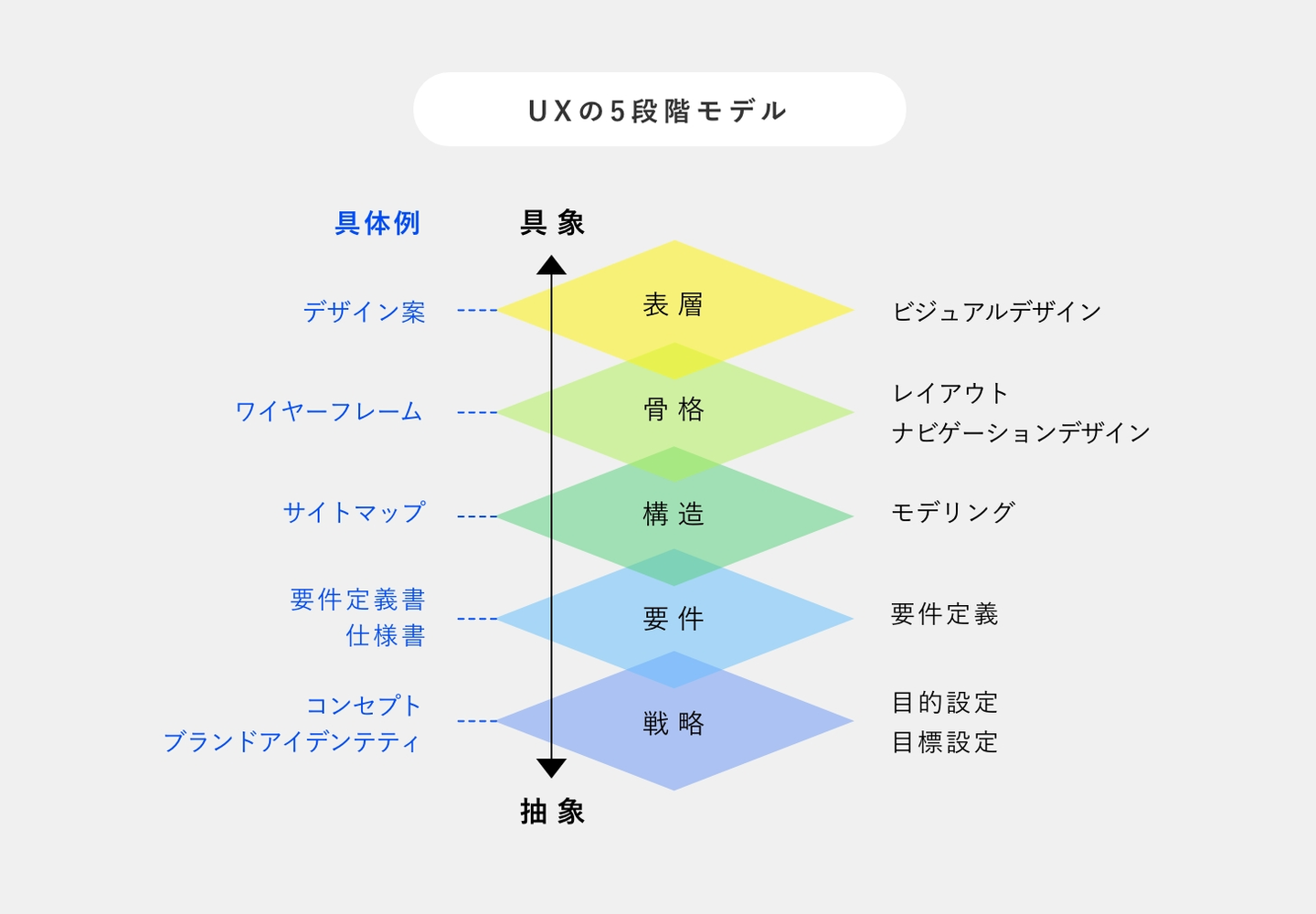 UXの5段階モデル

具体例

具象

デザイン案

表層

ビジュアルデザイン

ワイヤーフレーム

骨格

レイアウト
ナビゲーションデザイン

サイトマップ

構造

モデリング

要件定義書
仕様書

要件

要件定義

コンセプト
ブランドアイデンテティ

戦略

目的設定
目標設定

抽象